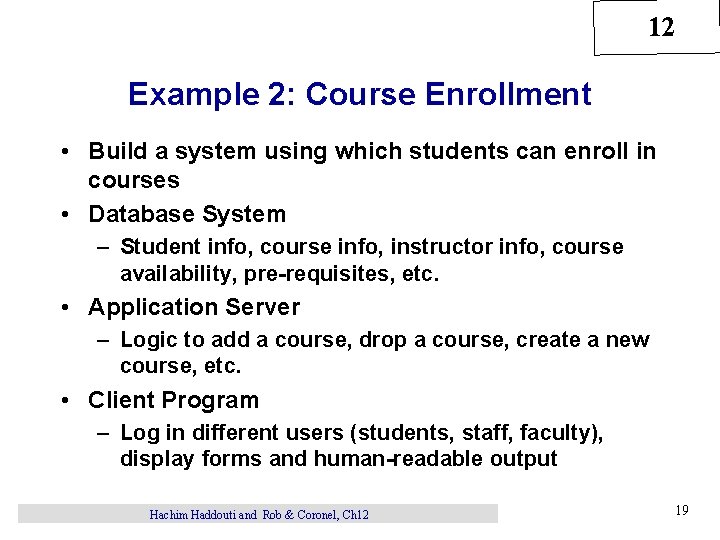 12

Example 2: Course Enrollment

• Build a system using which students can enroll in courses
• Database System
– Student info, course info, instructor info, course availability, pre-requisites, etc.
• Application Server
– Logic to add a course, drop a course, create a new course, etc.
• Client Program
– Log in different users (students, staff, faculty), display forms and human-readable output

Hachim Haddouti and Rob & Coronel, Ch12

19